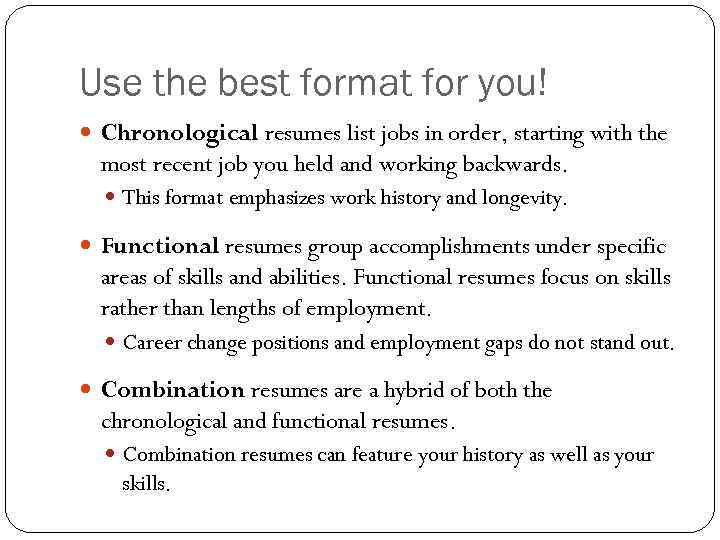 Use the best format for you!

Chronological resumes list jobs in order, starting with the most recent job you held and working backwards.

This format emphasizes work history and longevity.

Functional resumes group accomplishments under specific areas of skills and abilities. Functional resumes focus on skills rather than lengths of employment.

Career change positions and employment gaps do not stand out.

Combination resumes are a hybrid of both the chronological and functional resumes.

Combination resumes can feature your history as well as your skills.